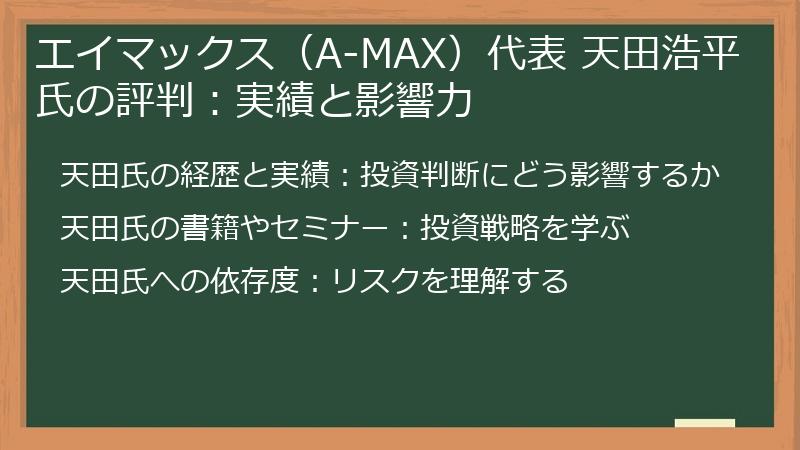 エイマックス（A-MAX）代表 天田浩平氏の評判：実績と影響力

天田氏の経歴と実績：投資判断にどう影響するか

天田氏の書籍やセミナー：投資戦略を学ぶ

天田氏への依存度：リスクを理解する